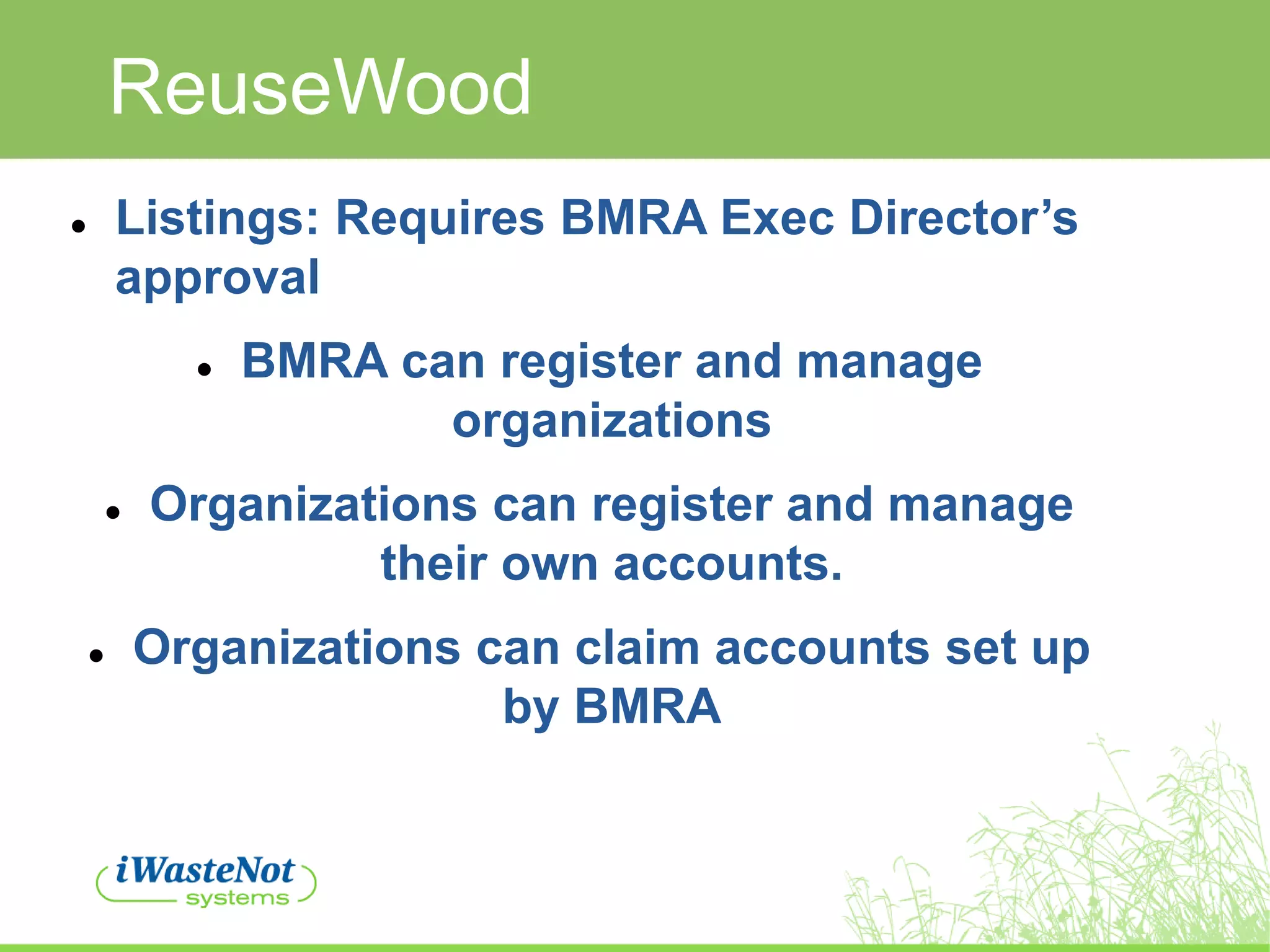 ReuseWood

- Listings: Requires BMRA Exec Director’s approval
- BMRA can register and manage organizations
- Organizations can register and manage their own accounts.
- Organizations can claim accounts set up by BMRA

iWasteNot systems